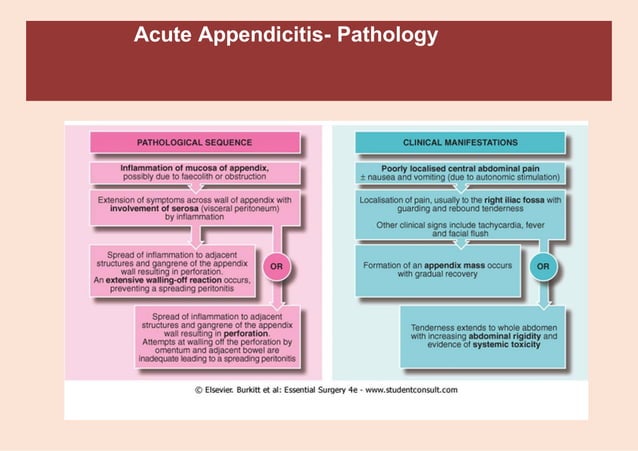 Acute Appendicitis- Pathology

PATHOLOGICAL SEQUENCE

Inflammation of mucosa of appendix, possibly due to faecolith or obstruction

Extension of symptoms across wall of appendix with involvement of serosa (visceral peritoneum) by inflammation

Spread of inflammation to adjacent structures and gangrene of the appendix wall resulting in perforation. An extensive walling-off reaction occurs, preventing a spreading peritonitis

OR

Spread of inflammation to adjacent structures and gangrene of the appendix wall resulting in perforation. Attempts at walling off the perforation by omentum and adjacent bowel are inadequate leading to a spreading peritonitis

CLINICAL MANIFESTATIONS

Poorly localised central abdominal pain ± nausea and vomiting (due to autonomic stimulation)

Localisation of pain, usually to the right iliac fossa with guarding and rebound tenderness

Other clinical signs include tachycardia, fever and facial flush

Formation of an appendix mass occurs with gradual recovery

OR

Tenderness extends to whole abdomen with increasing abdominal rigidity and evidence of systemic toxicity

© Elsevier. Burkitt et al: Essential Surgery 4e - www.studentconsult.com